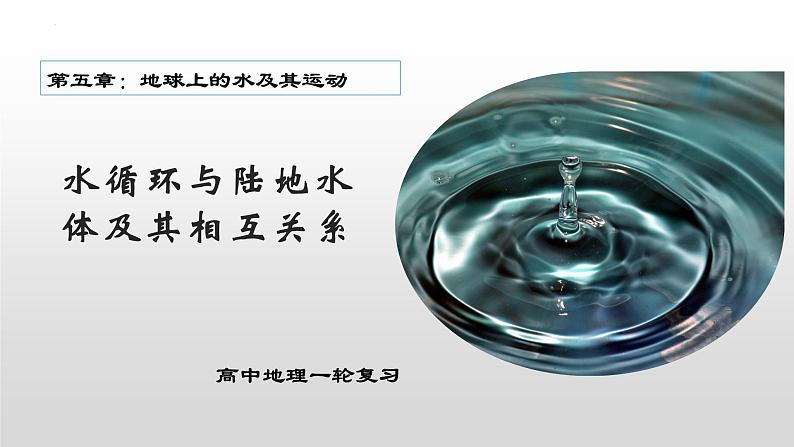 第五章：地球上的水及其运动

水循环与陆地水体及其相互关系

高中地理一轮复习